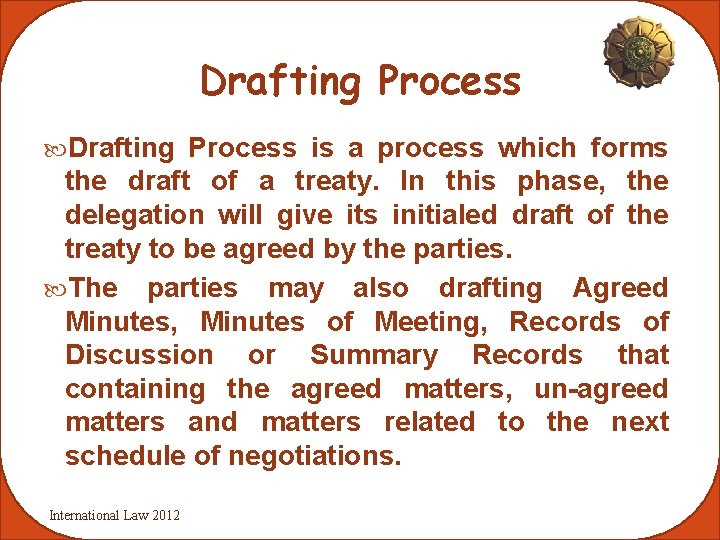 Drafting Process

Drafting Process is a process which forms the draft of a treaty. In this phase, the delegation will give its initialed draft of the treaty to be agreed by the parties.

The parties may also drafting Agreed Minutes, Minutes of Meeting, Records of Discussion or Summary Records that containing the agreed matters, un-agreed matters and matters related to the next schedule of negotiations.

International Law 2012